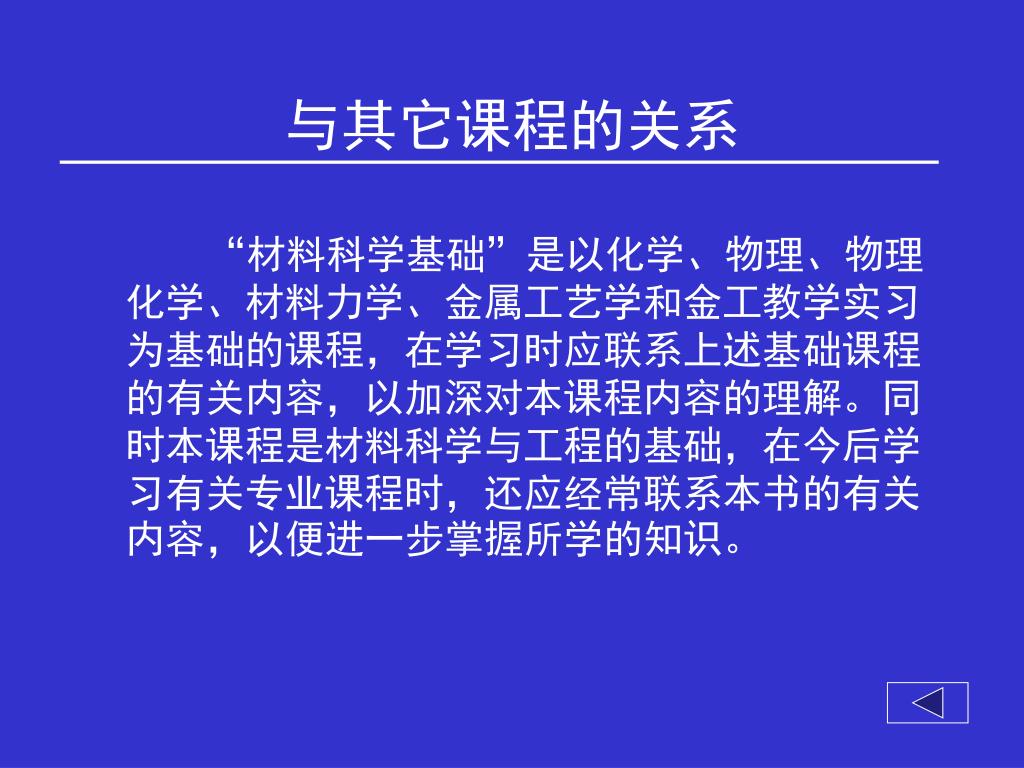 与其它课程的关系

“材料科学基础”是以化学、物理、物理化学、材料力学、金属工艺学和金工教学实习为基础的课程，在学习时应联系上述基础课程的有关内容，以加深对本课程内容的理解。同时本课程是材料科学与工程的基础，在今后学习有关专业课程时，还应经常联系本书的有关内容，以便进一步掌握所学的知识。